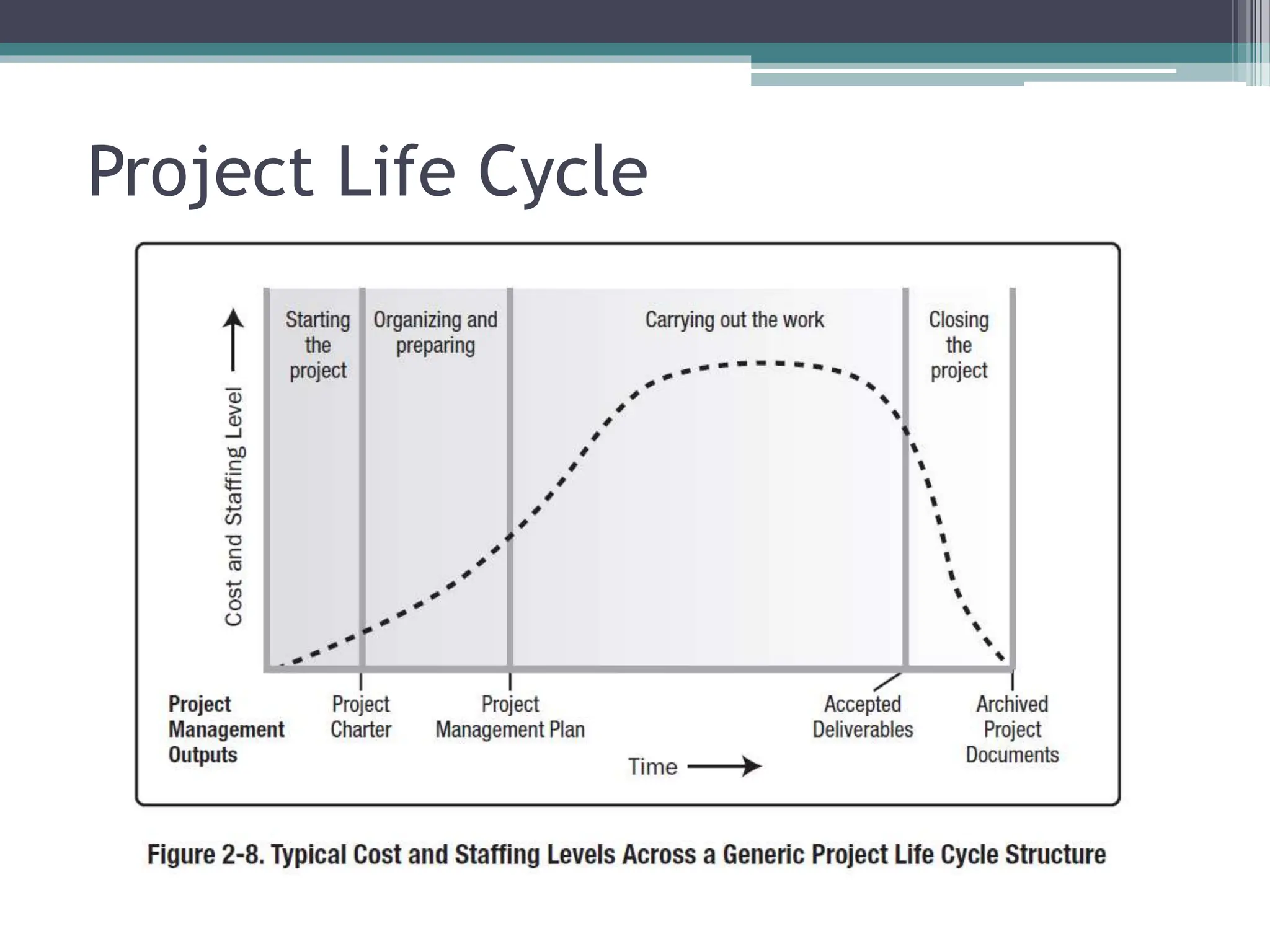 Project Life Cycle

Cost and Staffing Level

Starting the project

Organizing and preparing

Carrying out the work

Closing the project

Project Management Outputs

Project Charter

Project Management Plan

Accepted Deliverables

Archived Project Documents

Time

Figure 2-8. Typical Cost and Staffing Levels Across a Generic Project Life Cycle Structure